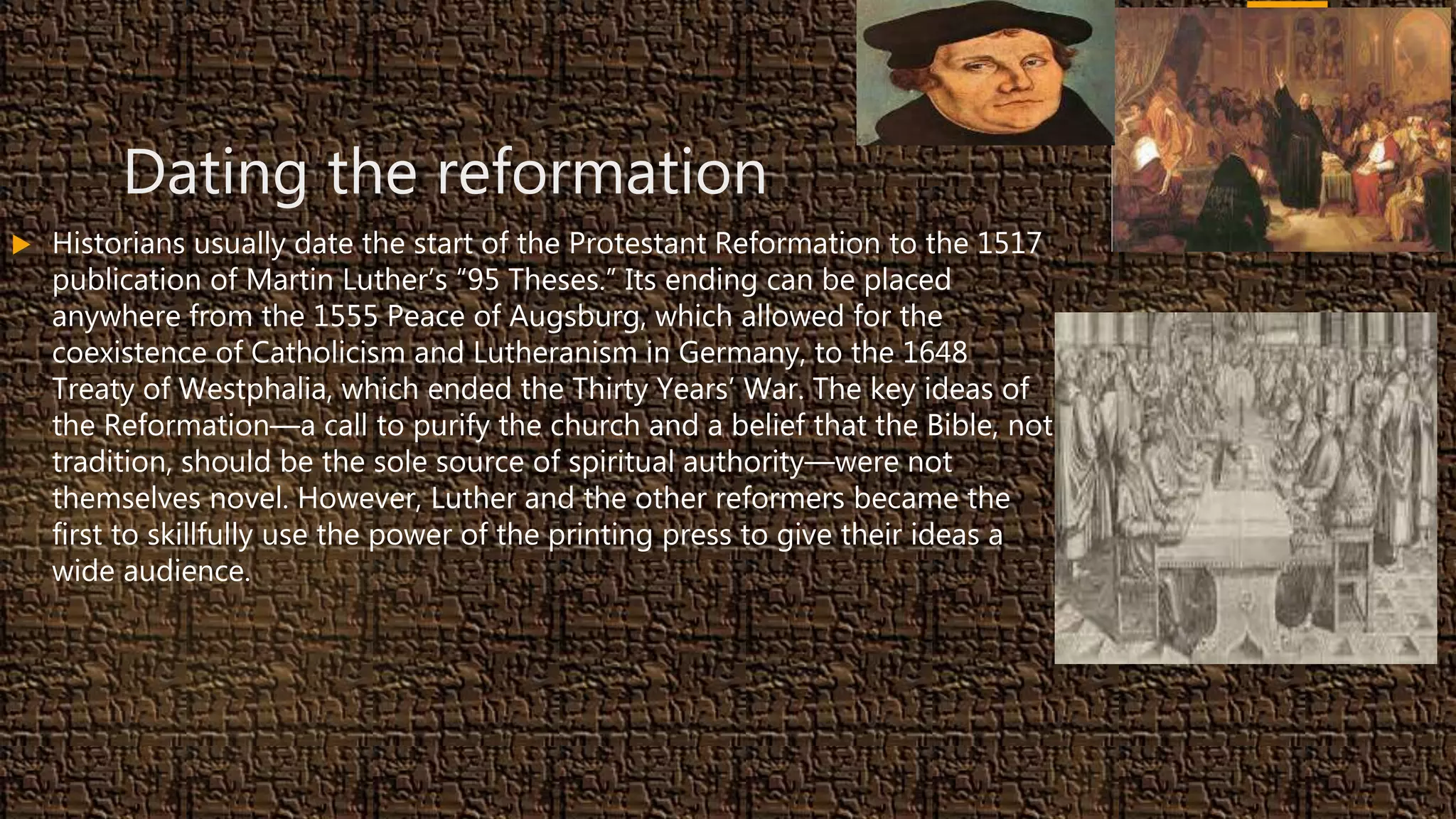 Dating the reformation

Historians usually date the start of the Protestant Reformation to the 1517 publication of Martin Luther's "95 Theses." Its ending can be placed anywhere from the 1555 Peace of Augsburg, which allowed for the coexistence of Catholicism and Lutheranism in Germany, to the 1648 Treaty of Westphalia, which ended the Thirty Years' War. The key ideas of the Reformation—a call to purify the church and a belief that the Bible, not tradition, should be the sole source of spiritual authority—were not themselves novel. However, Luther and the other reformers became the first to skillfully use the power of the printing press to give their ideas a wide audience.